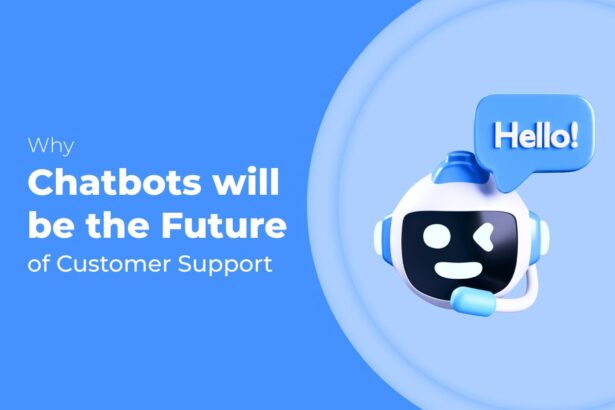 Why
Chatbots will be the Future of Customer Support

Hello!